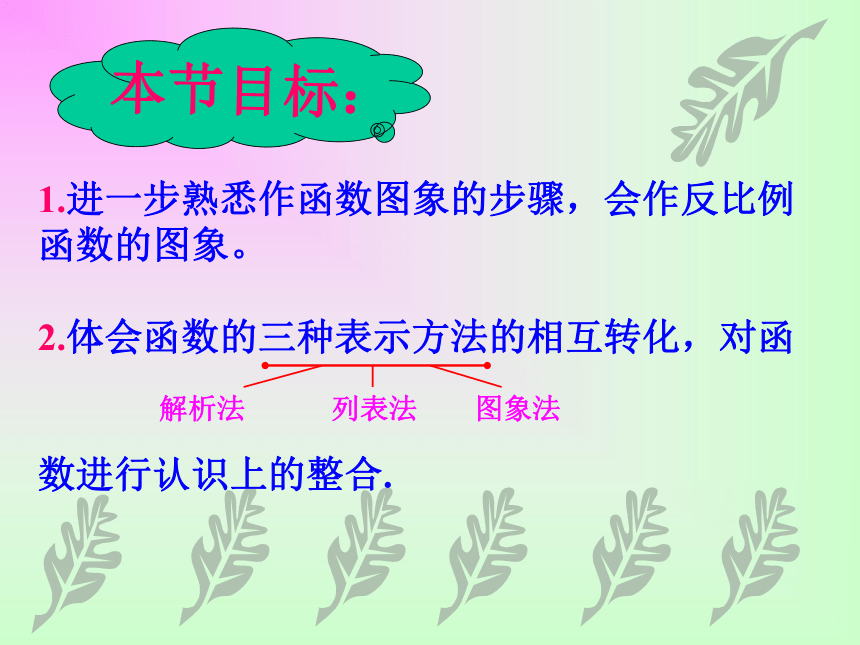 本节目标：

1.进一步熟悉作函数图象的步骤，会作反比例函数的图象。

2.体会函数的三种表示方法的相互转化，对函

解析法 列表法 图象法

数进行认识上的整合.